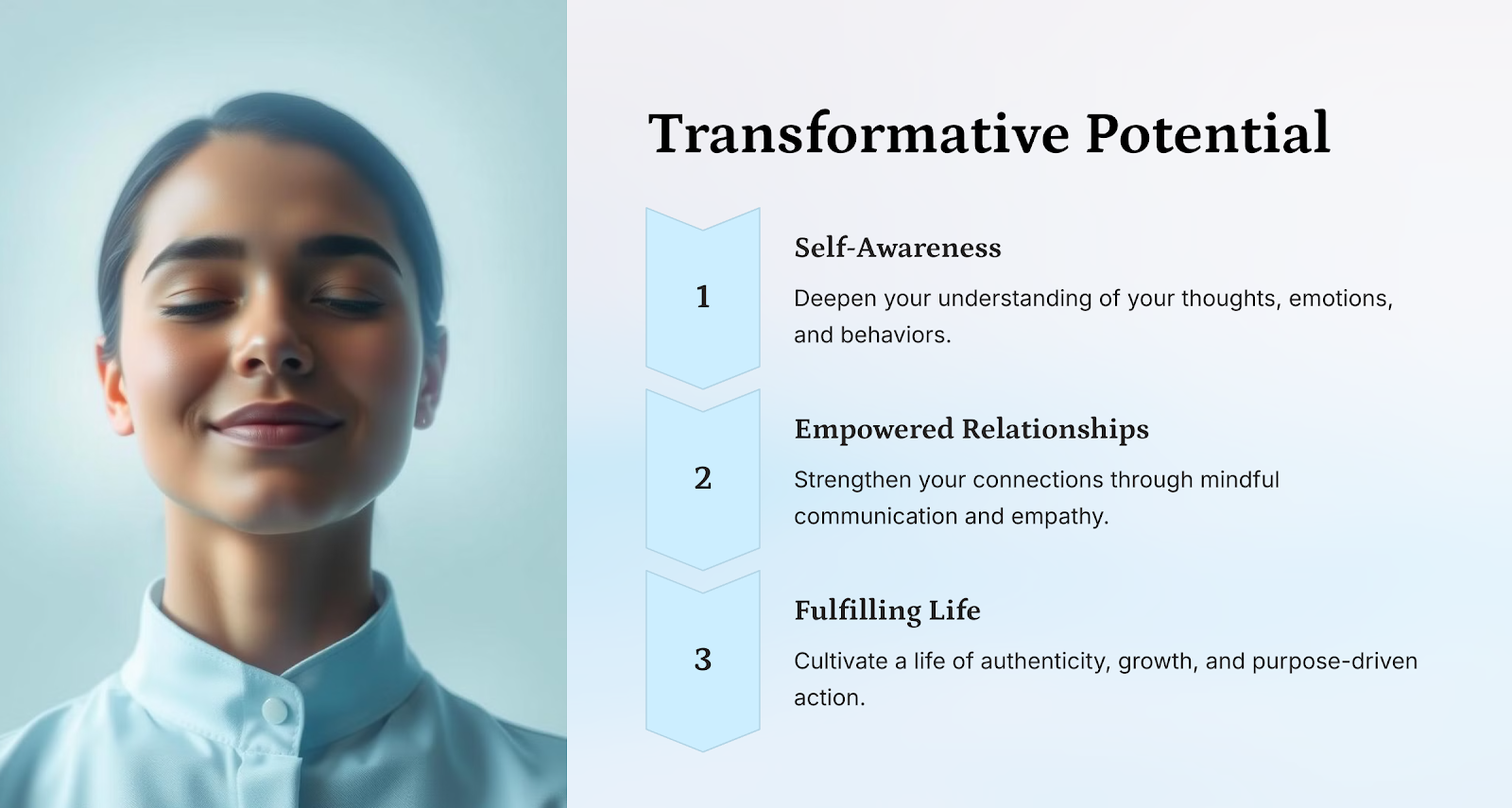 Transformative Potential

1

Self-Awareness

Deepen your understanding of your thoughts, emotions, and behaviors.

2

Empowered Relationships

Strengthen your connections through mindful communication and empathy.

3

Fulfilling Life

Cultivate a life of authenticity, growth, and purpose-driven action.